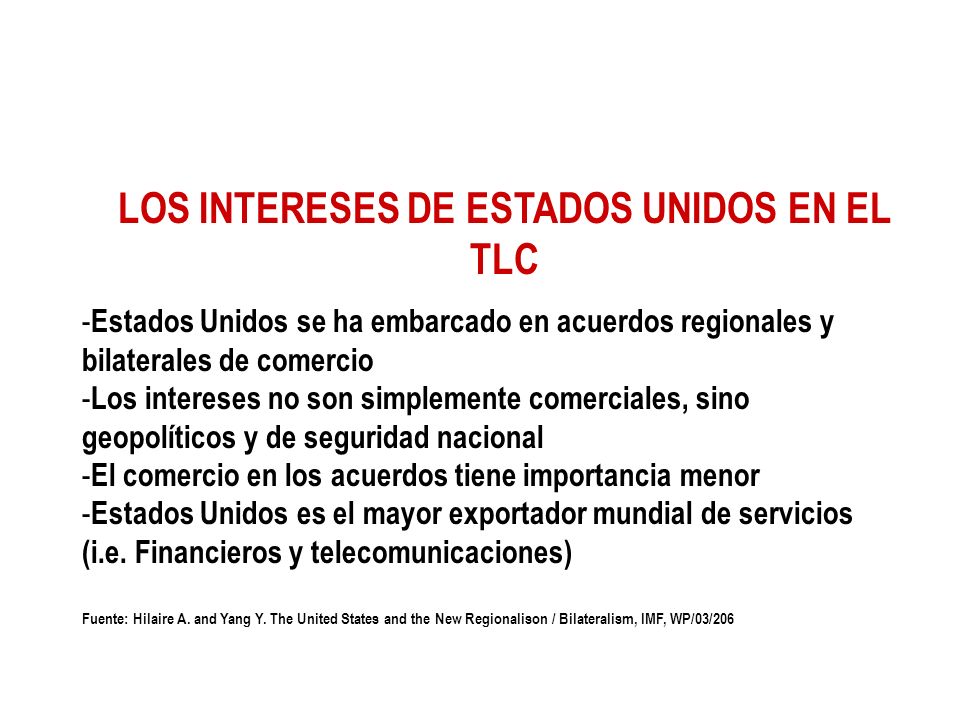 LOS INTERESES DE ESTADOS UNIDOS EN EL TLC

-Estados Unidos se ha embarcado en acuerdos regionales y bilaterales de comercio
-Los intereses no son simplemente comerciales, sino geopolíticos y de seguridad nacional
-El comercio en los acuerdos tiene importancia menor
-Estados Unidos es el mayor exportador mundial de servicios (i.e. Financieros y telecomunicaciones)

Fuente: Hilaire A. and Yang Y. The United States and the New Regionalison / Bilateralism, IMF, WP/03/206